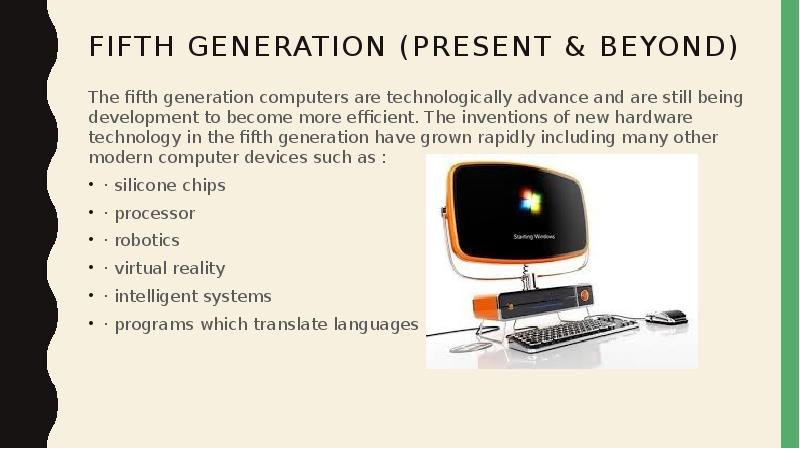 FIFTH GENERATION (PRESENT & BEYOND)

The fifth generation computers are technologically advance and are still being development to become more efficient. The inventions of new hardware technology in the fifth generation have grown rapidly including many other modern computer devices such as :

• · silicone chips
• · processor
• · robotics
• · virtual reality
• · intelligent systems
• · programs which translate languages

Starting Windows